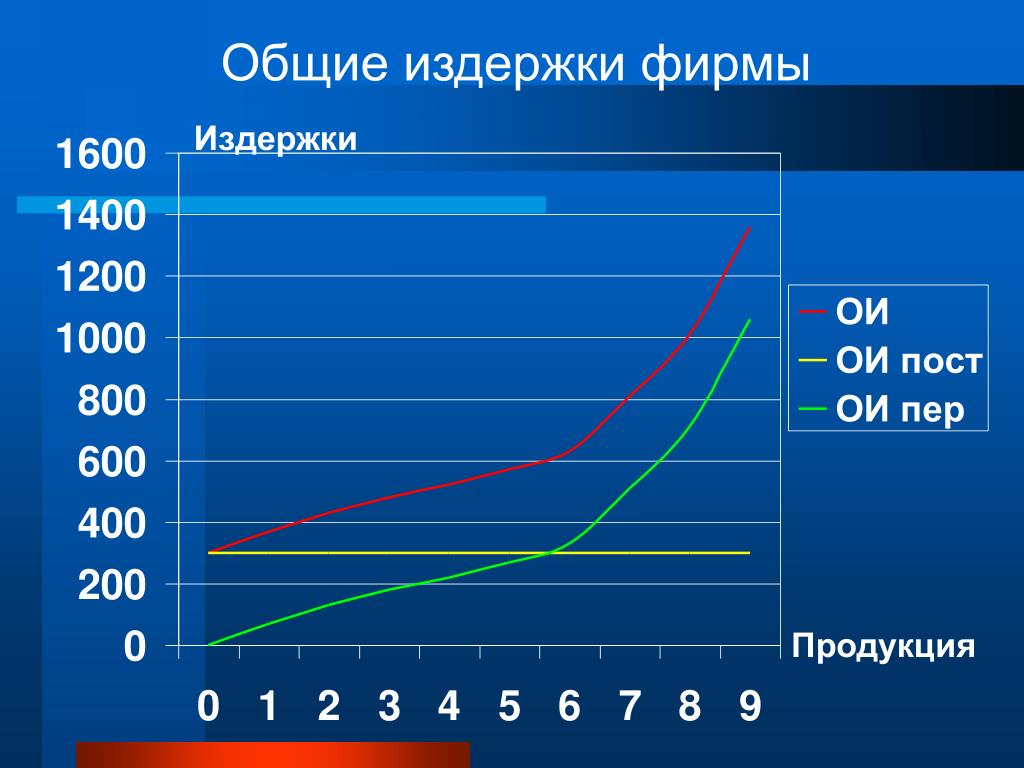 Общие издержки фирмы

Издержки

1600
1400
1200
1000
800
600
400
200
0

ОИ
ОИ пост
ОИ пер

Продукция

0 1 2 3 4 5 6 7 8 9